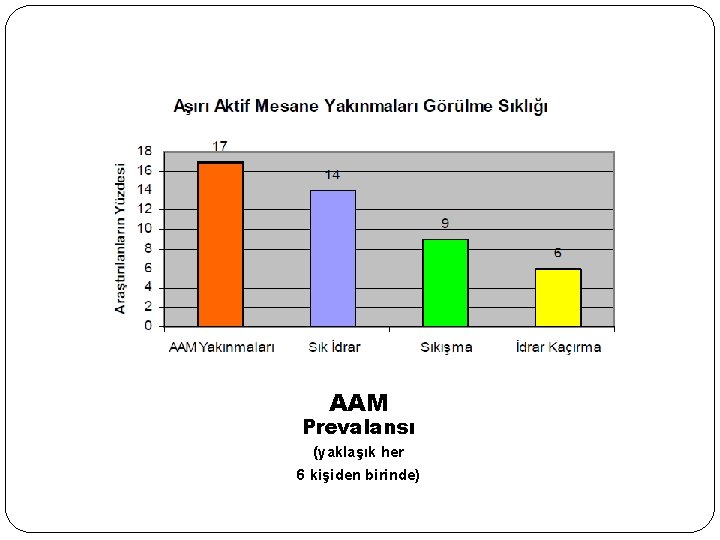 Aşırı Aktif Mesane Yakınmaları Görülme Sıklığı

Araştırılanların Yüzdesi

18
16
14
12
10
8
6
4
2
0

17
14
9
6

AAM Yakınmaları
Sık İdrar
Sıkışma
İdrar Kaçırma

AAM
Prevalansı
(yaklaşık her
6 kişiden birinde)